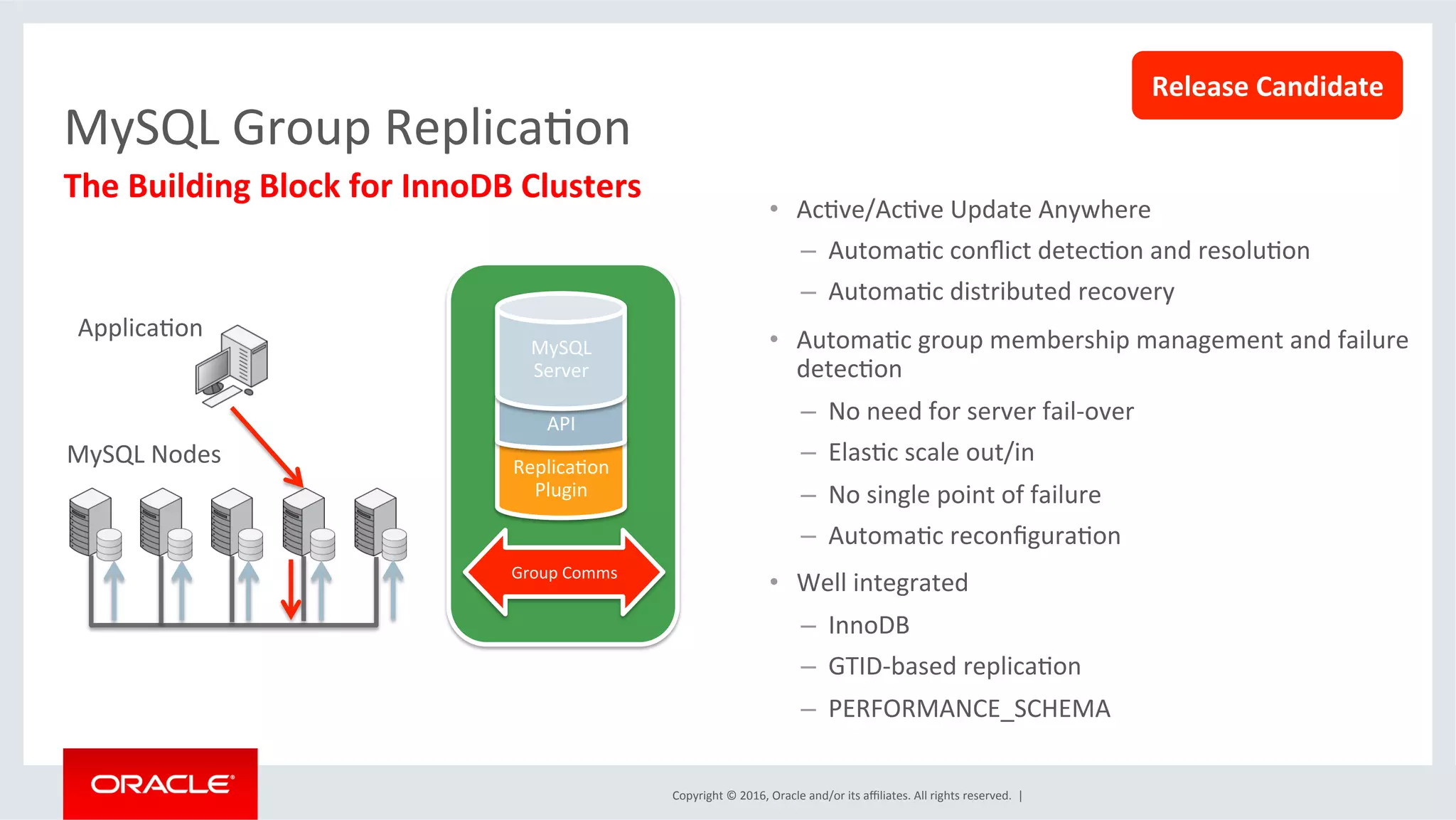 Release Candidate

MySQL Group Replication

The Building Block for InnoDB Clusters

Application

MySQL Nodes

MySQL Server

API

Replication Plugin

Group Comms

• Active/Active Update Anywhere
– Automatic conflict detection and resolution
– Automatic distributed recovery

• Automatic group membership management and failure detection
– No need for server fail-over
– Elastic scale out/in
– No single point of failure
– Automatic reconfiguration

• Well integrated
– InnoDB
– GTID-based replication
– PERFORMANCE_SCHEMA

ORACLE

Copyright © 2016, Oracle and/or its affiliates. All rights reserved. |